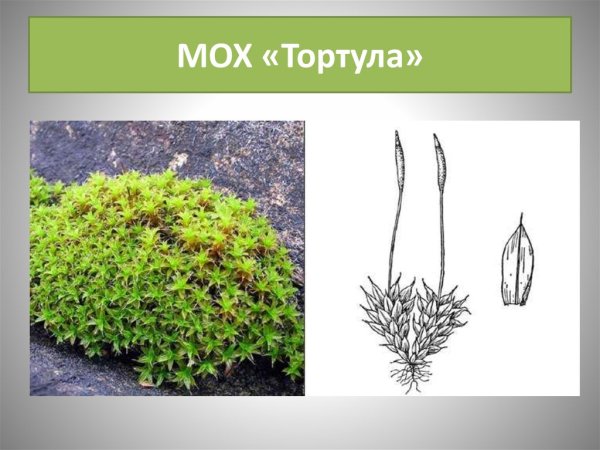 МОХ «Тортула»